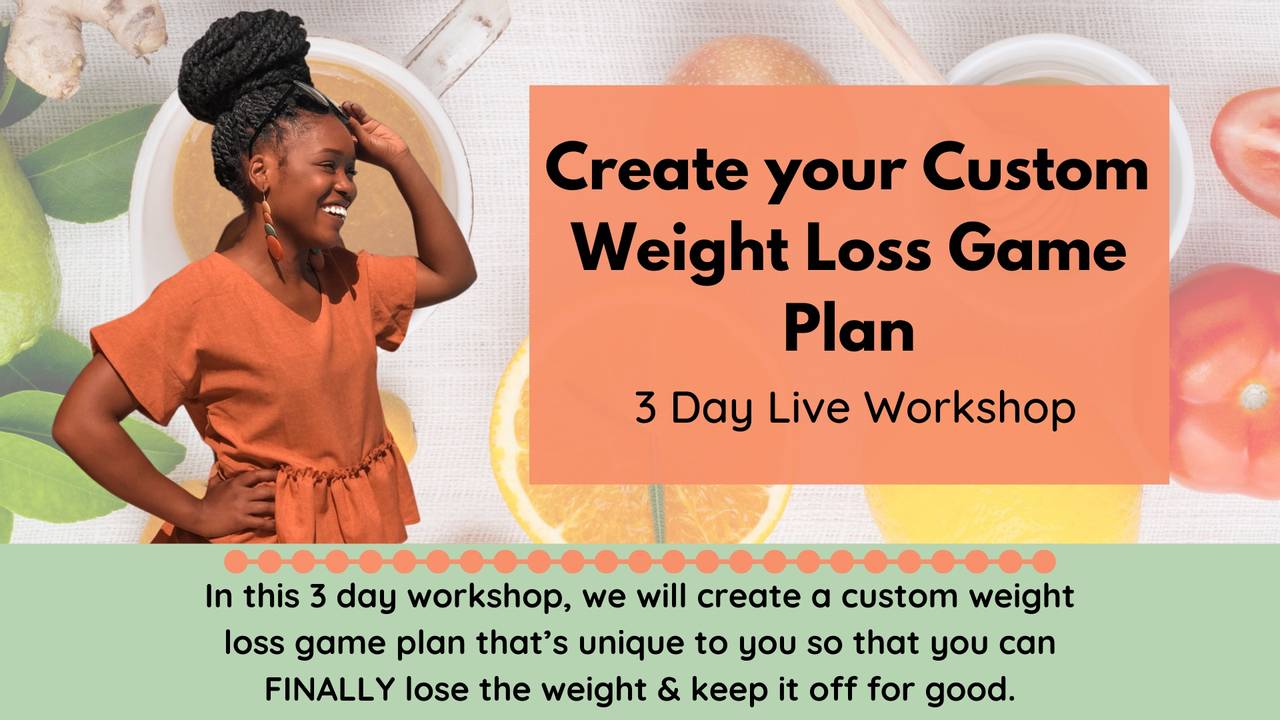 Create your Custom Weight Loss Game Plan

3 Day Live Workshop

In this 3 day workshop, we will create a custom weight loss game plan that's unique to you so that you can FINALLY lose the weight & keep it off for good.